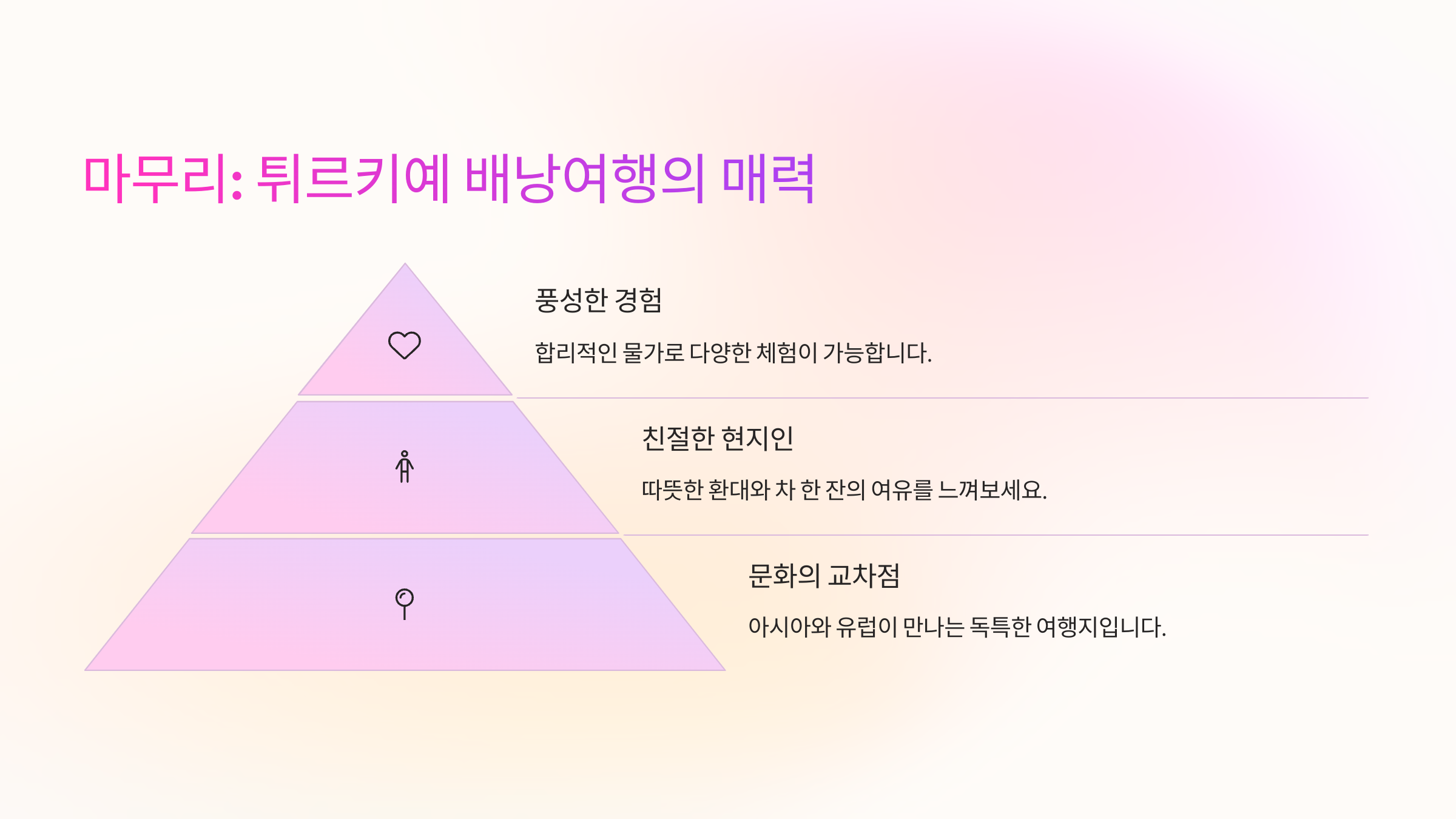 마무리: 튀르키예 배낭여행의 매력

풍성한 경험

합리적인 물가로 다양한 체험이 가능합니다.

친절한 현지인

따뜻한 환대와 차 한 잔의 여유를 느껴보세요.

문화의 교차점

아시아와 유럽이 만나는 독특한 여행지입니다.